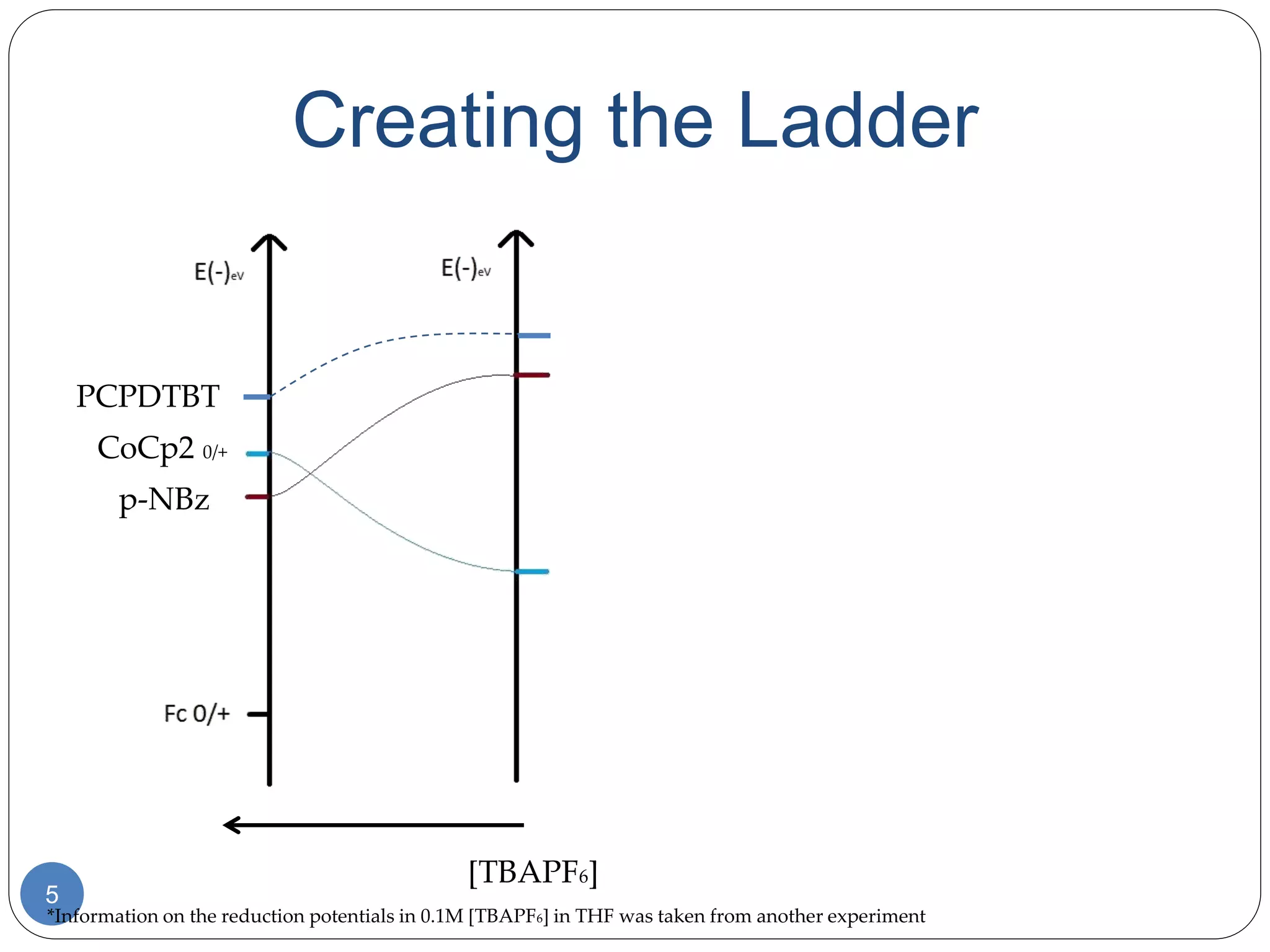 Creating the Ladder

E(-)$_{eV}$

E(-)$_{eV}$

PCPDTBT

CoCp2 0/+

p-NBz

Fc 0/+

[TBAPF$_6$]

5

*Information on the reduction potentials in 0.1M [TBAPF$_6$] in THF was taken from another experiment